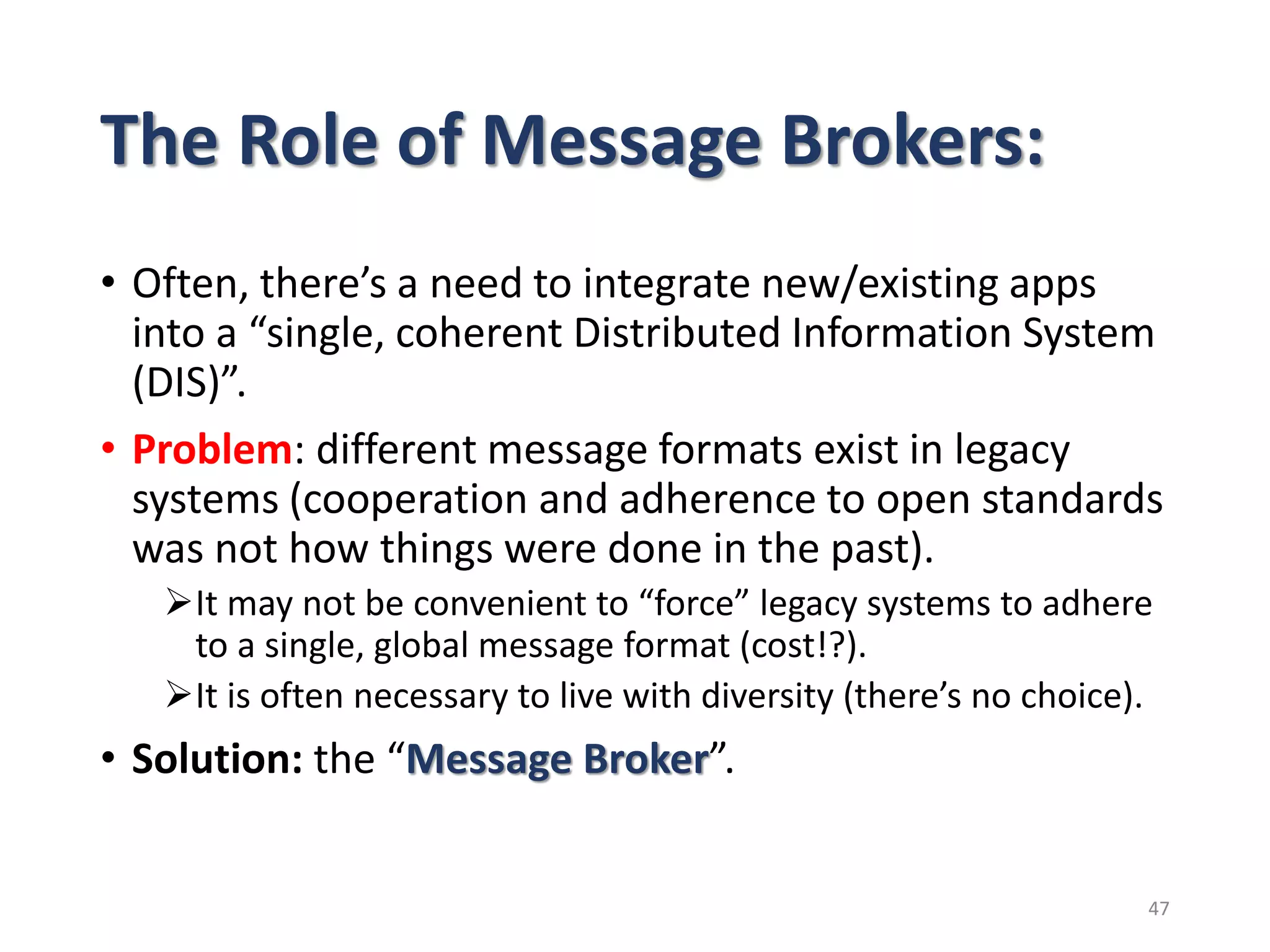 The Role of Message Brokers:

• Often, there’s a need to integrate new/existing apps into a “single, coherent Distributed Information System (DIS)”.

• Problem: different message formats exist in legacy systems (cooperation and adherence to open standards was not how things were done in the past).

➢ It may not be convenient to “force” legacy systems to adhere to a single, global message format (cost!?).

➢ It is often necessary to live with diversity (there’s no choice).

• Solution: the “Message Broker”.

47